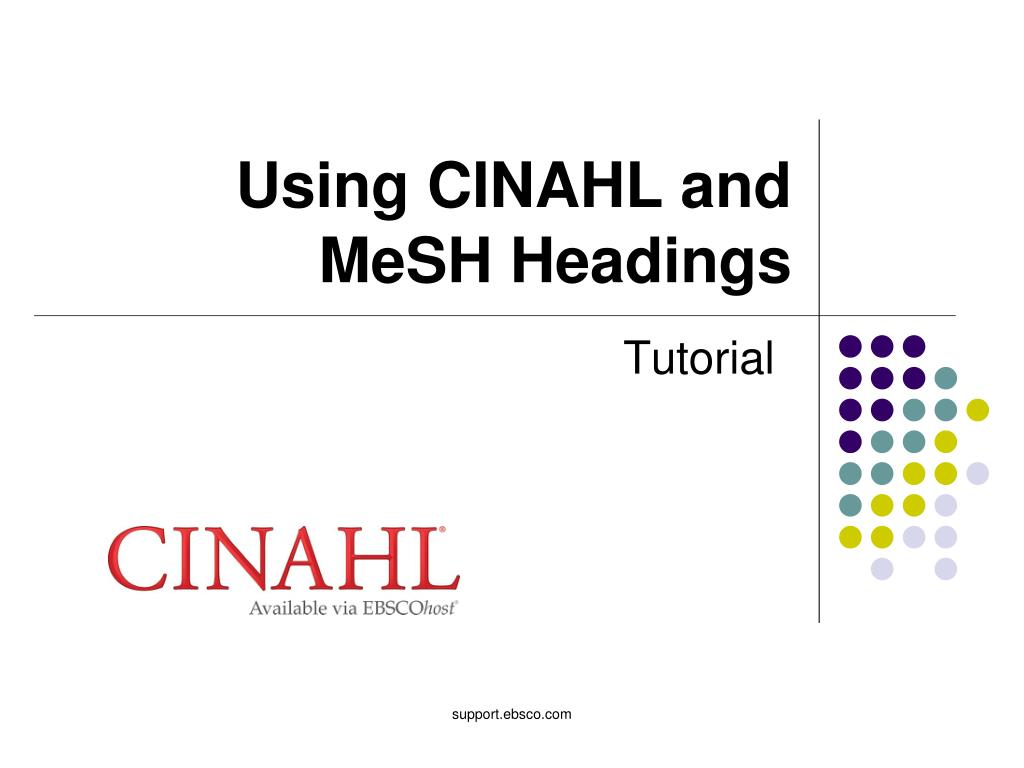 Using CINAHL and MeSH Headings

Tutorial

CINAHL®
Available via EBSCOhost®

support.ebsco.com